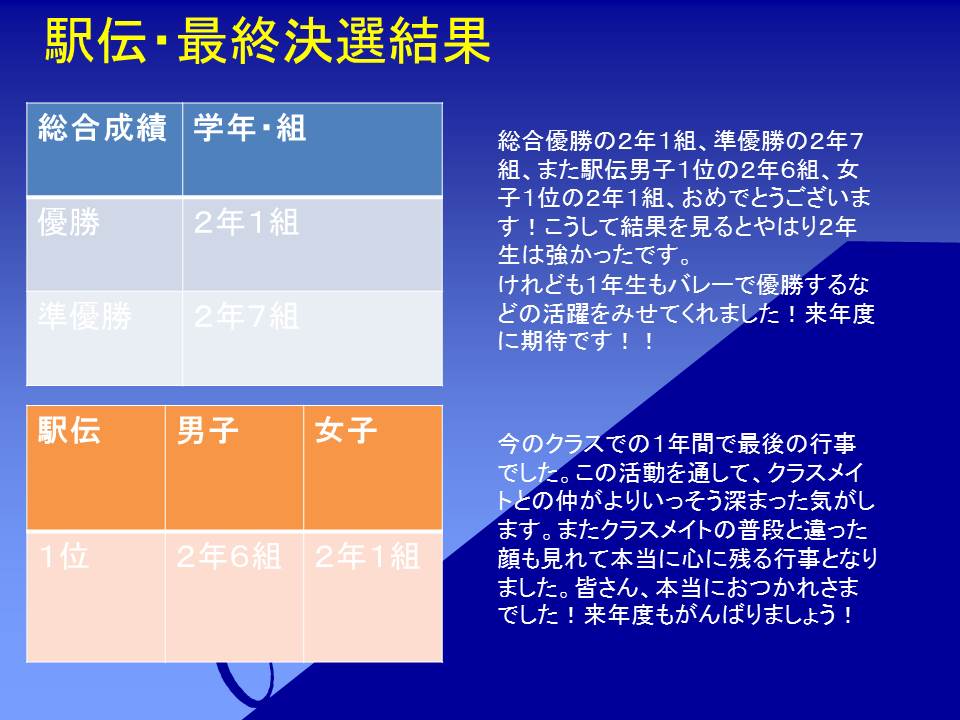 駅伝・最終決選結果

| 総合成績 | 学年・組 |
|---|---|
| 優勝 | ２年１組 |
| 準優勝 | ２年７組 |

| 駅伝 | 男子 | 女子 |
|---|---|---|
| 1位 | ２年６組 | ２年１組 |

総合優勝の２年１組、準優勝の２年７組、また駅伝男子１位の２年６組、女子１位の２年１組、おめでとうございます！こうして結果を見るとやはり2年生は強かったです。
けれども1年生もバレーで優勝するなどの活躍をみせてくれました！来年度に期待です！！

今のクラスでの１年間で最後の行事でした。この活動を通して、クラスメイトとの仲がよりいっそう深まった気がします。またクラスメイトの普段と違った顔も見れて本当に心に残る行事となりました。皆さん、本当におつかれさまでした！来年度もがんばりましょう！